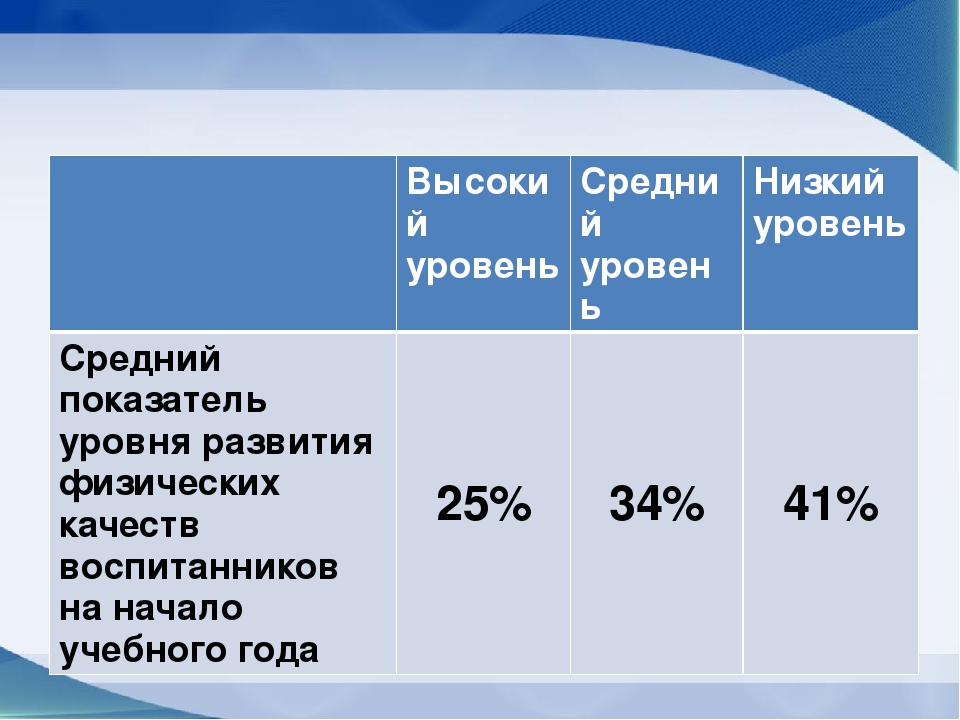 |  | Высокий уровень | Средний уровень | Низкий уровень |
|---|---|---|---|
| Средний показатель уровня развития физических качеств воспитанников на начало учебного года | 25% | 34% | 41% |